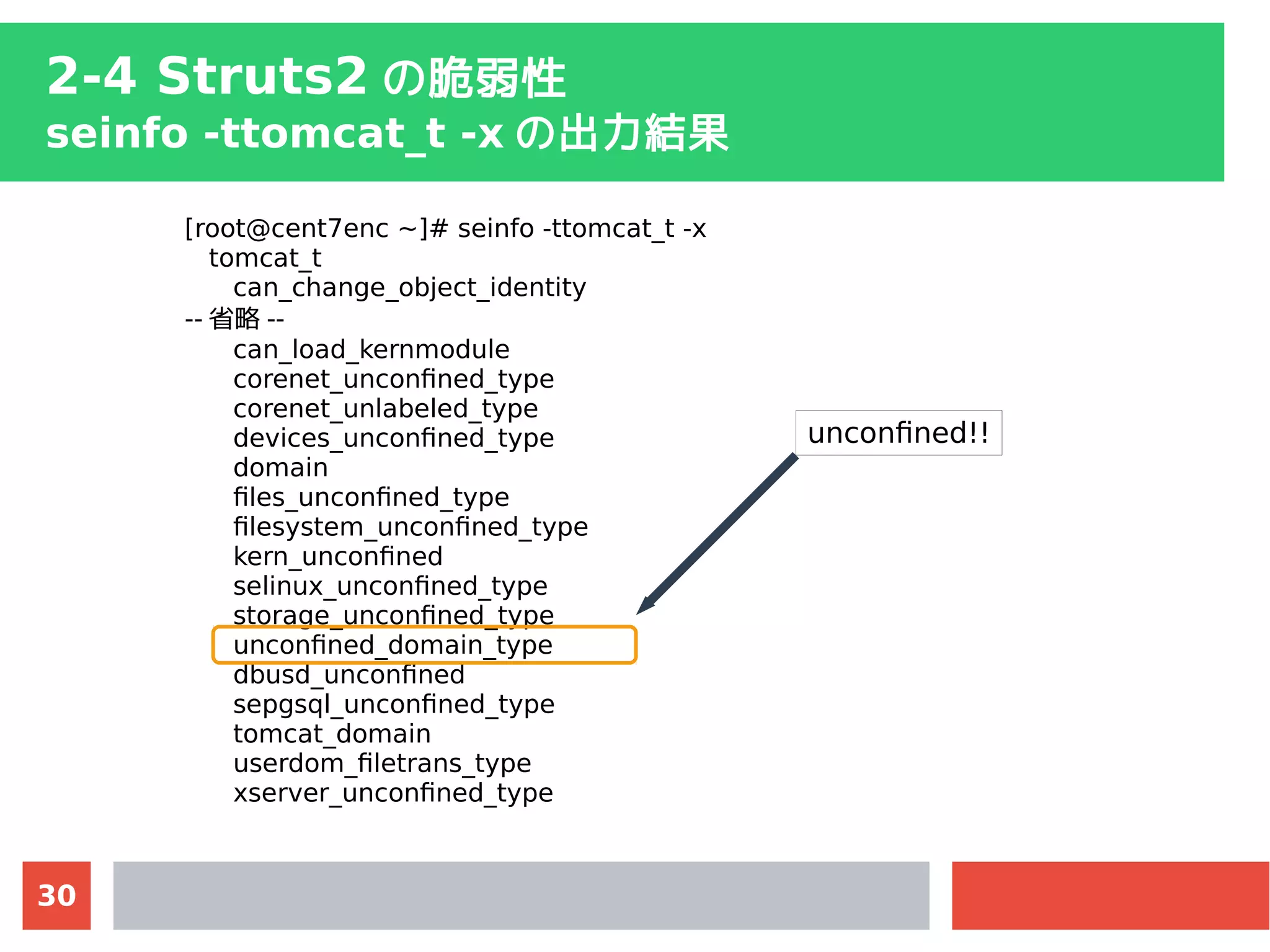 2-4 Struts2 の脆弱性
seinfo -ttomcat_t -x の出力結果

[root@cent7enc ~]# seinfo -ttomcat_t -x
tomcat_t
can_change_object_identity
-- 省略 --
can_load_kernmodule
corenet_unconfined_type
corenet_unlabeled_type
devices_unconfined_type
domain
files_unconfined_type
filesystem_unconfined_type
kern_unconfined
selinux_unconfined_type
storage_unconfined_type
unconfined_domain_type
dbusd_unconfined
sepgsql_unconfined_type
tomcat_domain
userdom_filetrans_type
xserver_unconfined_type

unconfined!!

30